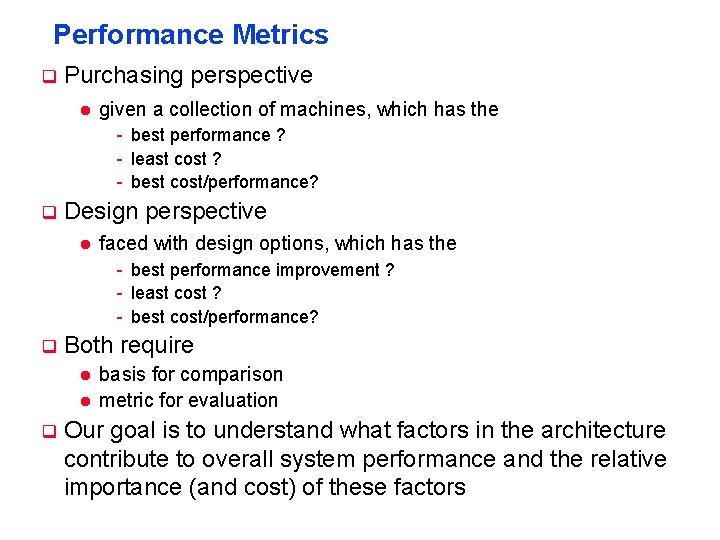 Performance Metrics

❑ Purchasing perspective

● given a collection of machines, which has the

- best performance ?
- least cost ?
- best cost/performance?

❑ Design perspective

● faced with design options, which has the

- best performance improvement ?
- least cost ?
- best cost/performance?

❑ Both require

● basis for comparison
● metric for evaluation

❑ Our goal is to understand what factors in the architecture contribute to overall system performance and the relative importance (and cost) of these factors